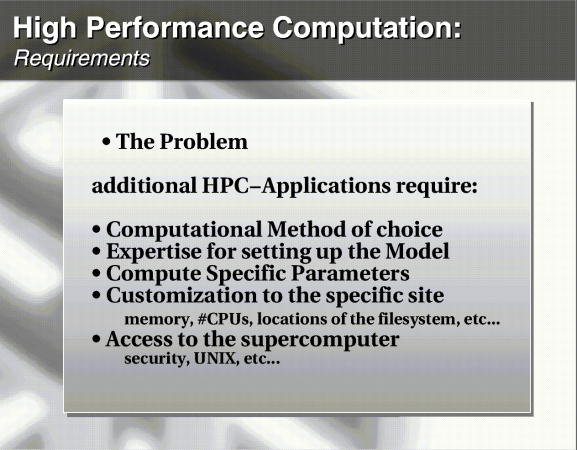 High Performance Computation:
Requirements

• The Problem

additional HPC–Applications require:

• Computational Method of choice
• Expertise for setting up the Model
• Compute Specific Parameters
• Customization to the specific site
memory, #CPUs, locations of the filesystem, etc...
• Access to the supercomputer
security, UNIX, etc...